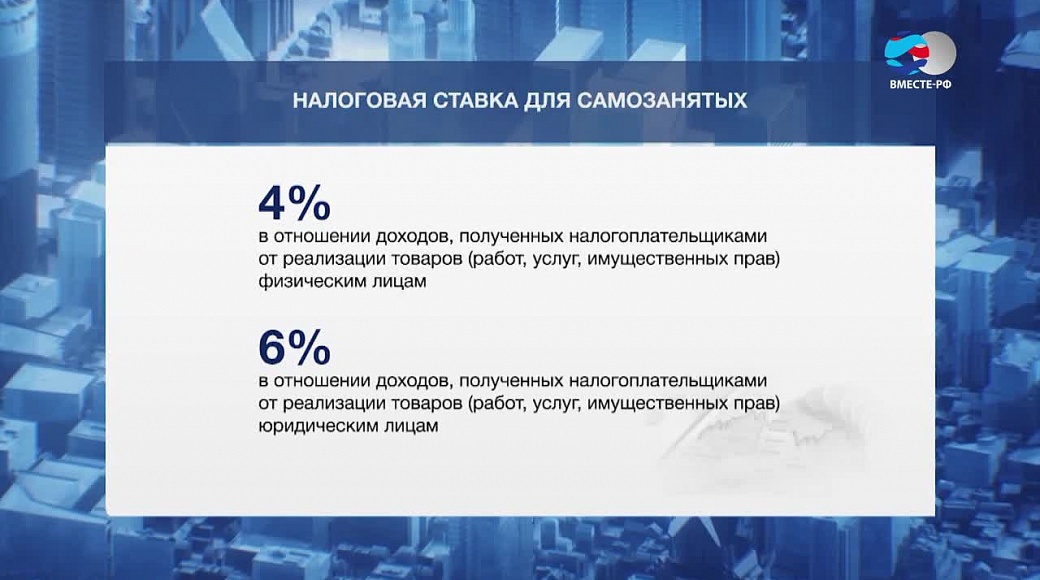 ВМЕСТЕ-РФ

НАЛОГОВАЯ СТАВКА ДЛЯ САМОЗАНЯТЫХ

4%
в отношении доходов, полученных налогоплательщиками от реализации товаров (работ, услуг, имущественных прав) физическим лицам

6%
в отношении доходов, полученных налогоплательщиками от реализации товаров (работ, услуг, имущественных прав) юридическим лицам